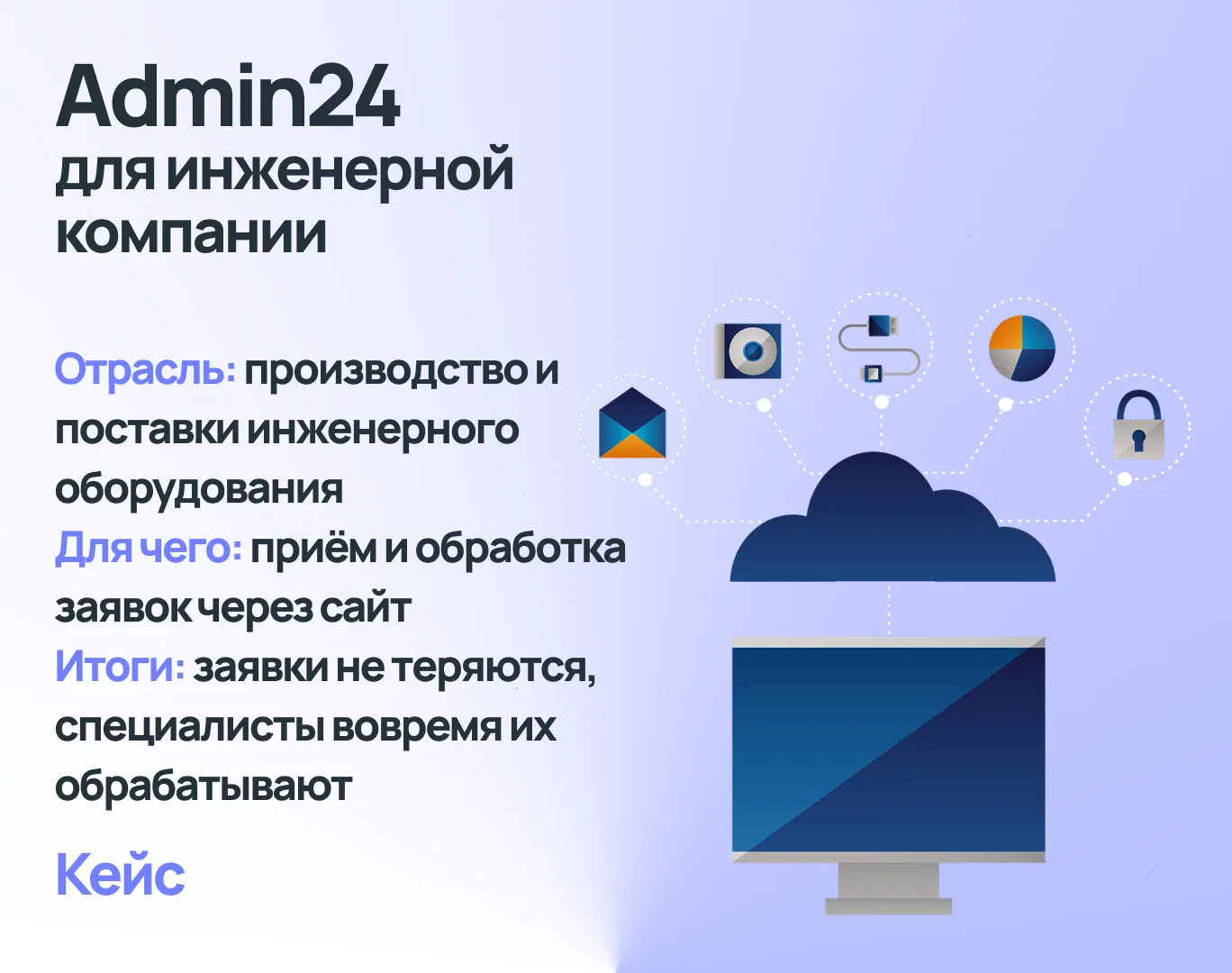 Admin24
для инженерной
компании

Отрасль: производство и поставки инженерного оборудования
Для чего: приём и обработка заявок через сайт
Итоги: заявки не теряются, специалисты вовремя их обрабатывают

Кейс